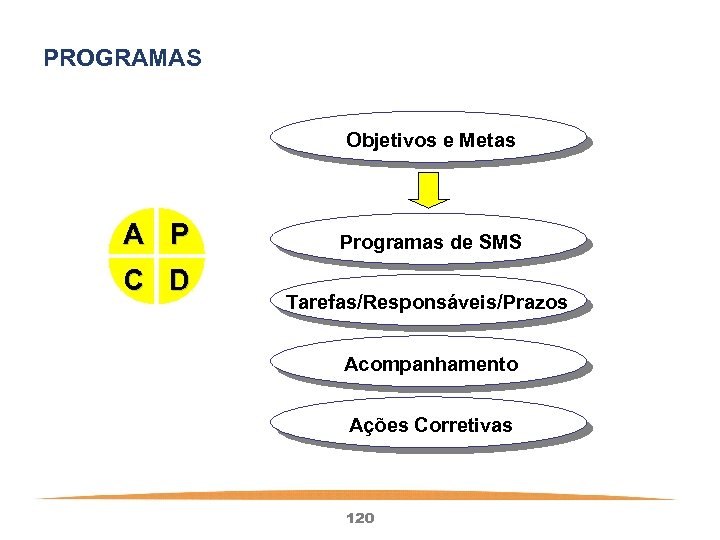 PROGRAMAS

A P
C D

Objetivos e Metas

Programas de SMS

Tarefas/Responsáveis/Prazos

Acompanhamento

Ações Corretivas

120